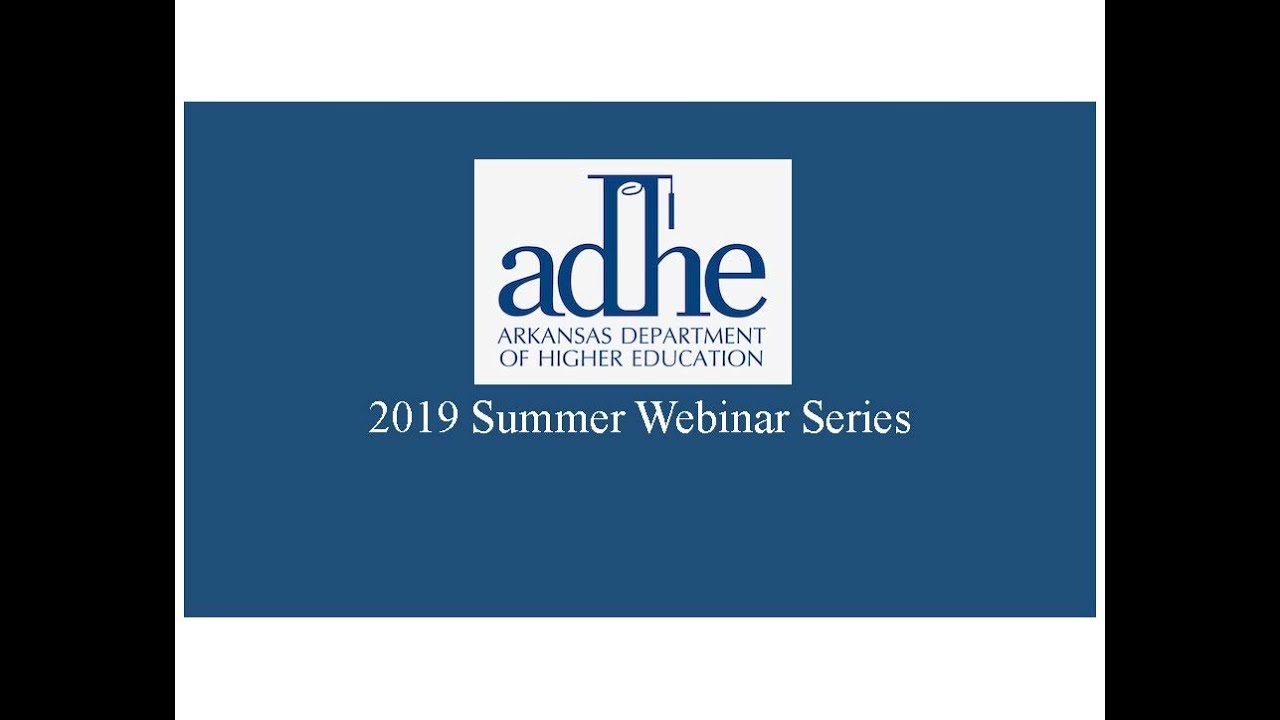 adhe
ARKANSAS DEPARTMENT OF HIGHER EDUCATION

2019 Summer Webinar Series